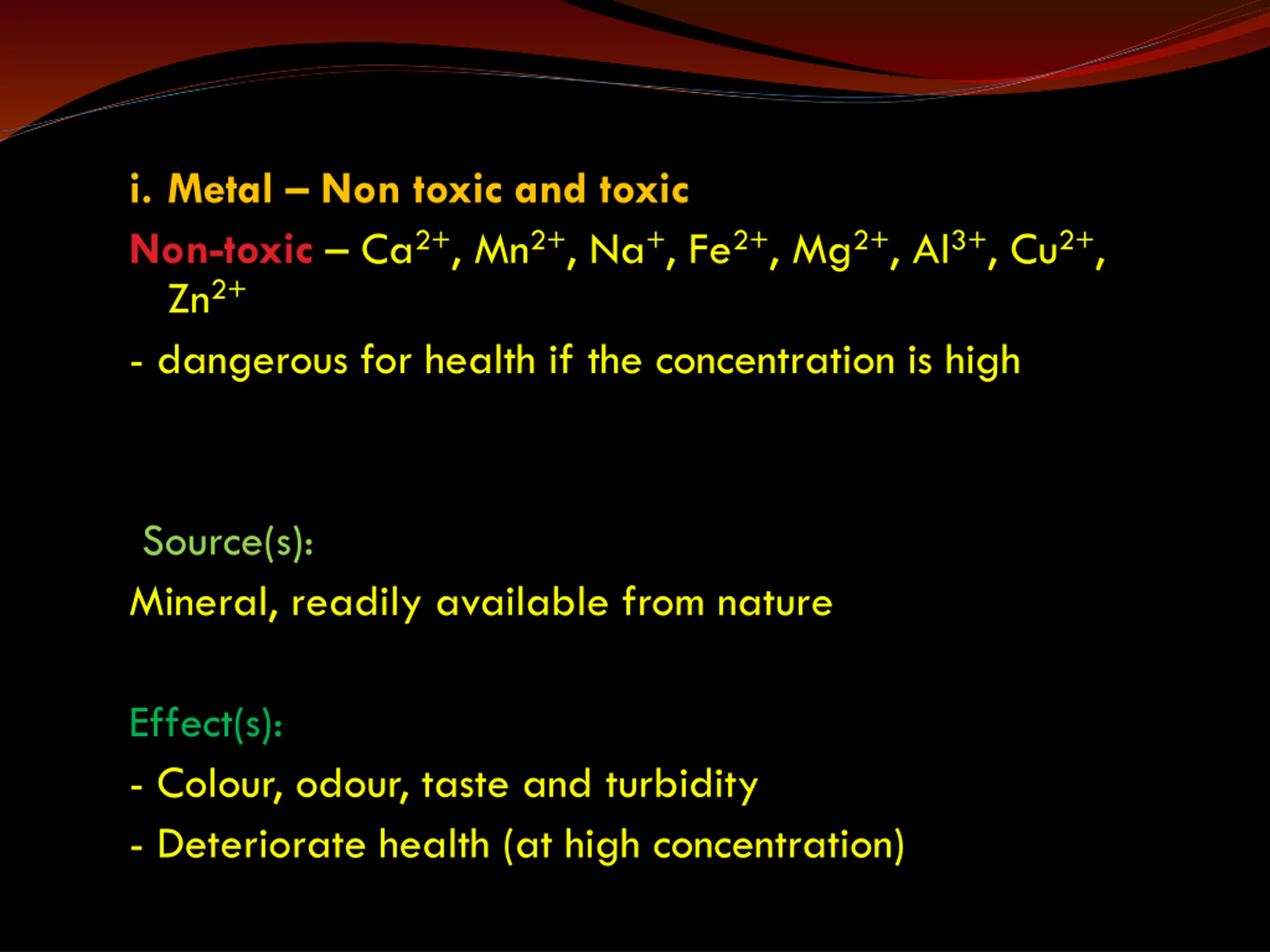 i. Metal – Non toxic and toxic

Non-toxic – $Ca^{2+}$, $Mn^{2+}$, $Na^{+}$, $Fe^{2+}$, $Mg^{2+}$, $Al^{3+}$, $Cu^{2+}$, $Zn^{2+}$

- dangerous for health if the concentration is high

Source(s):

Mineral, readily available from nature

Effect(s):

- Colour, odour, taste and turbidity
- Deteriorate health (at high concentration)